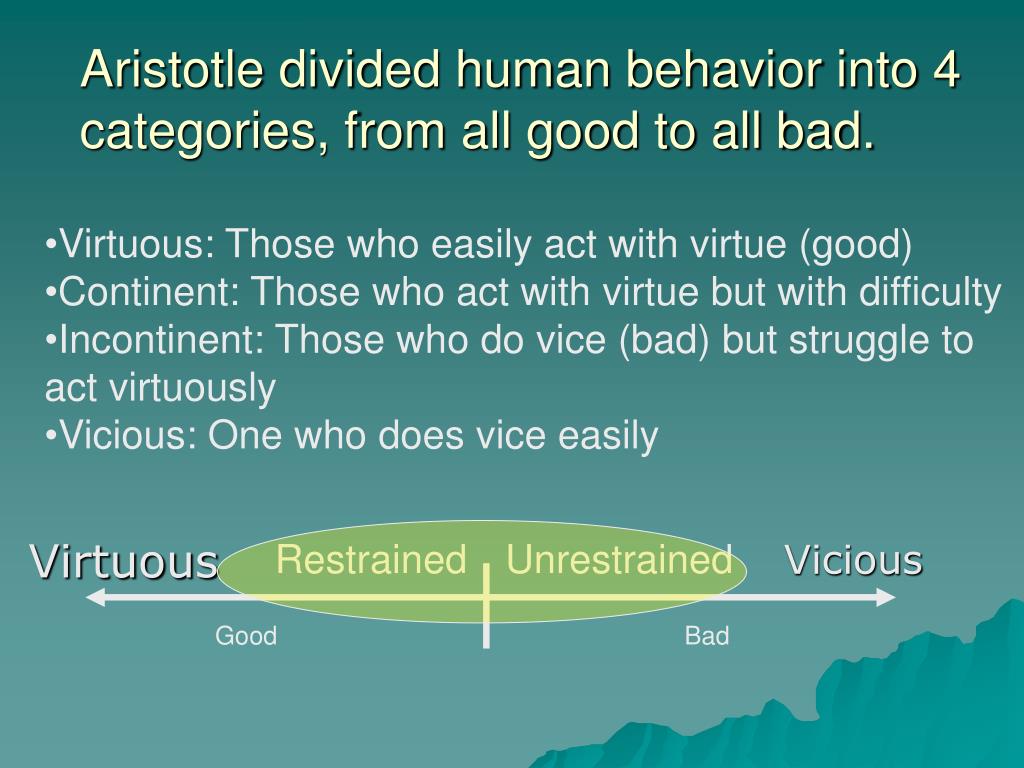 Aristotle divided human behavior into 4 categories, from all good to all bad.

•Virtuous: Those who easily act with virtue (good)
•Continent: Those who act with virtue but with difficulty
•Incontinent: Those who do vice (bad) but struggle to act virtuously
•Vicious: One who does vice easily

Virtuous Restrained Unrestrained Vicious

Good Bad